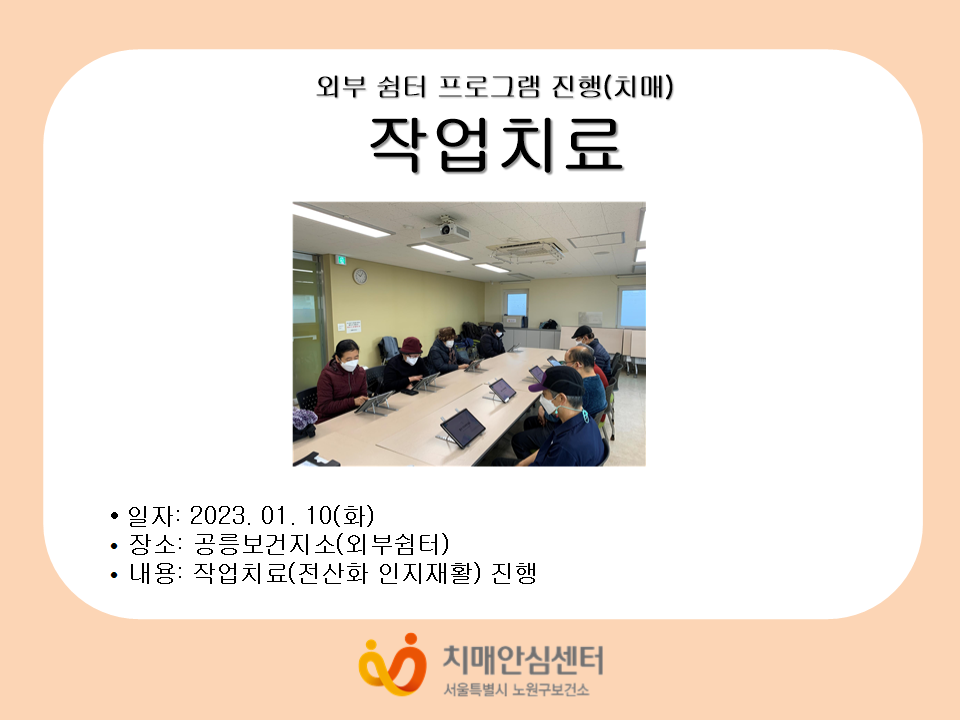 외부 쉼터 프로그램 진행(치매)

작업치료

• 일자: 2023. 01. 10(화)
• 장소: 공릉보건지소(외부쉼터)
• 내용: 작업치료(전산화 인지재활) 진행

치매안심센터
서울특별시 노원구보건소